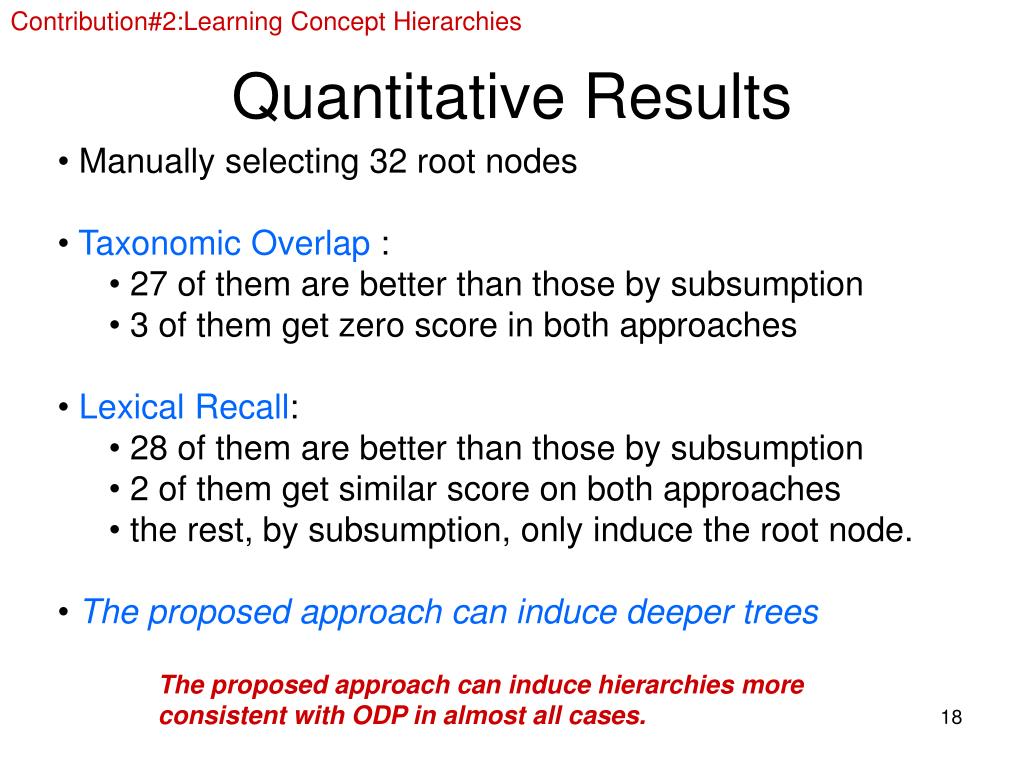 Contribution#2:Learning Concept Hierarchies

Quantitative Results

• Manually selecting 32 root nodes

• Taxonomic Overlap :
• 27 of them are better than those by subsumption
• 3 of them get zero score in both approaches

• Lexical Recall:
• 28 of them are better than those by subsumption
• 2 of them get similar score on both approaches
• the rest, by subsumption, only induce the root node.

• The proposed approach can induce deeper trees

The proposed approach can induce hierarchies more consistent with ODP in almost all cases.

18